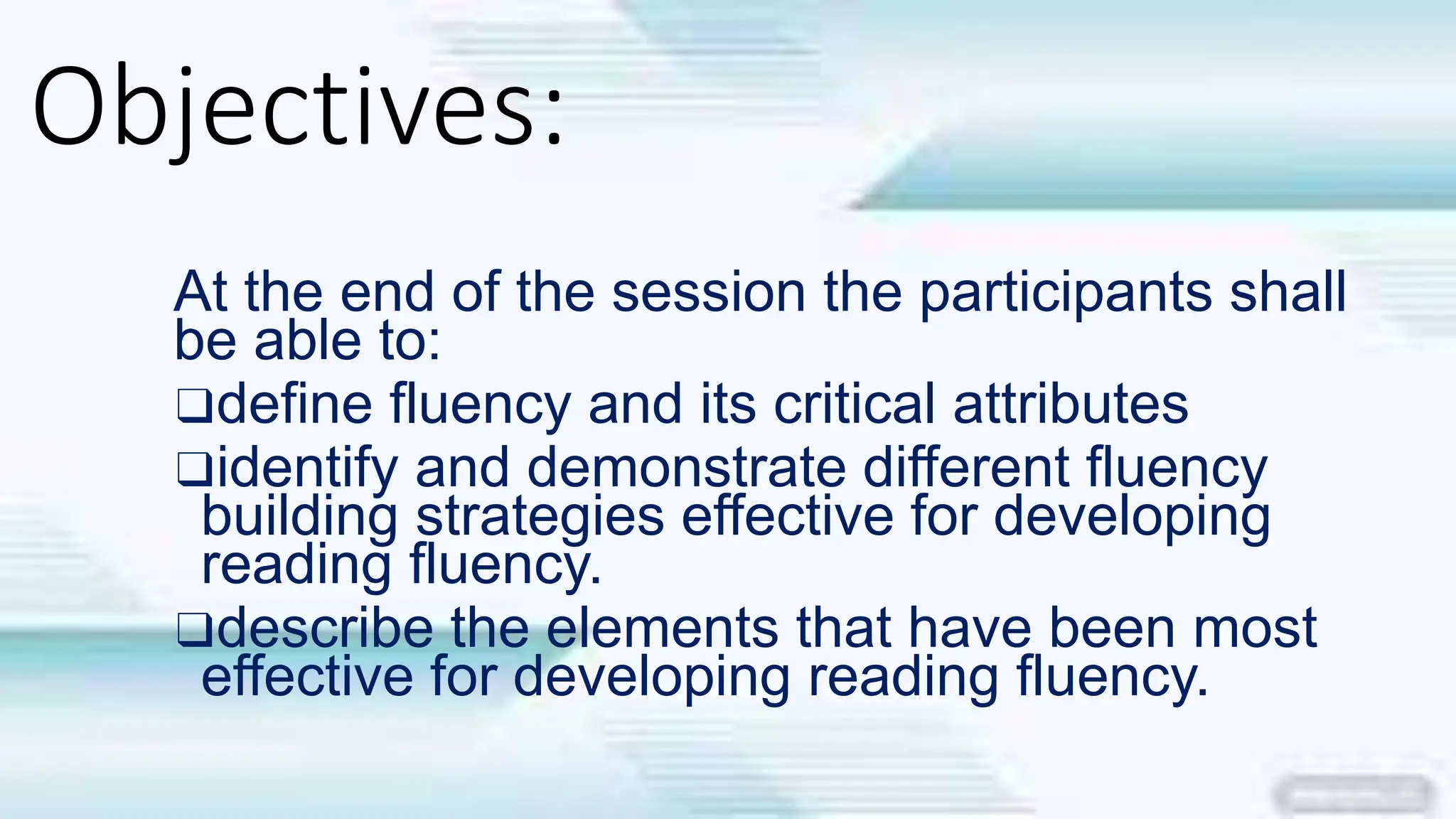 Objectives:

At the end of the session the participants shall be able to:

❑define fluency and its critical attributes

❑identify and demonstrate different fluency building strategies effective for developing reading fluency.

❑describe the elements that have been most effective for developing reading fluency.